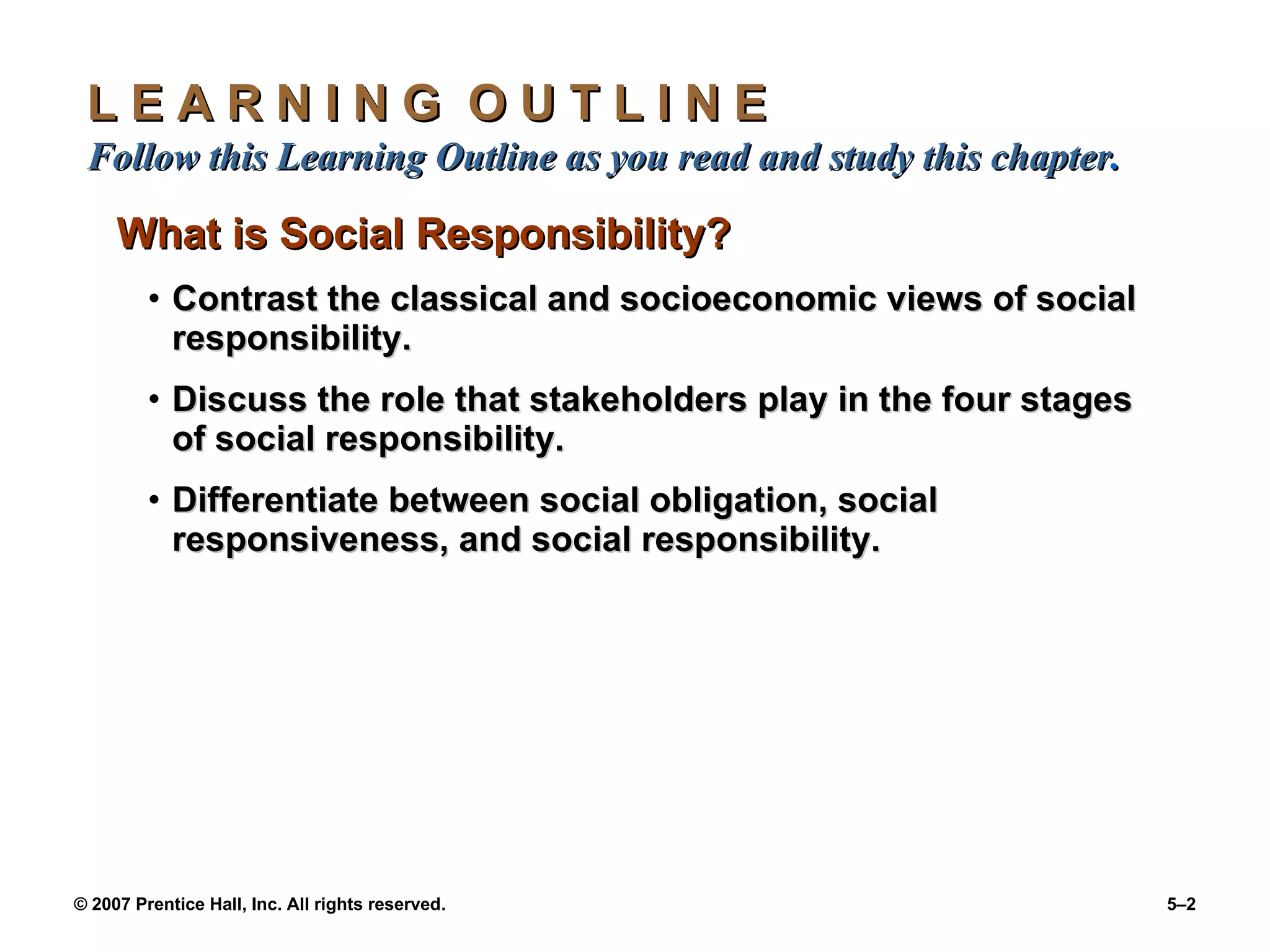 L E A R N I N G O U T L I N E
Follow this Learning Outline as you read and study this chapter.

What is Social Responsibility?

• Contrast the classical and socioeconomic views of social responsibility.

• Discuss the role that stakeholders play in the four stages of social responsibility.

• Differentiate between social obligation, social responsiveness, and social responsibility.

© 2007 Prentice Hall, Inc. All rights reserved.

5–2